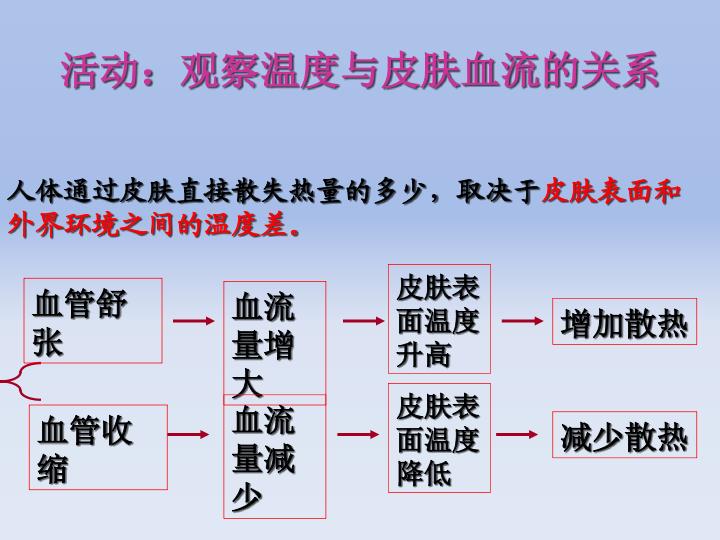 活动：观察温度与皮肤血流的关系

人体通过皮肤直接散失热量的多少，取决于皮肤表面和外界环境之间的温度差。

血管舒张 → 血流量增大 → 皮肤表面温度升高 → 增加散热

血管收缩 → 血流量减少 → 皮肤表面温度降低 → 减少散热